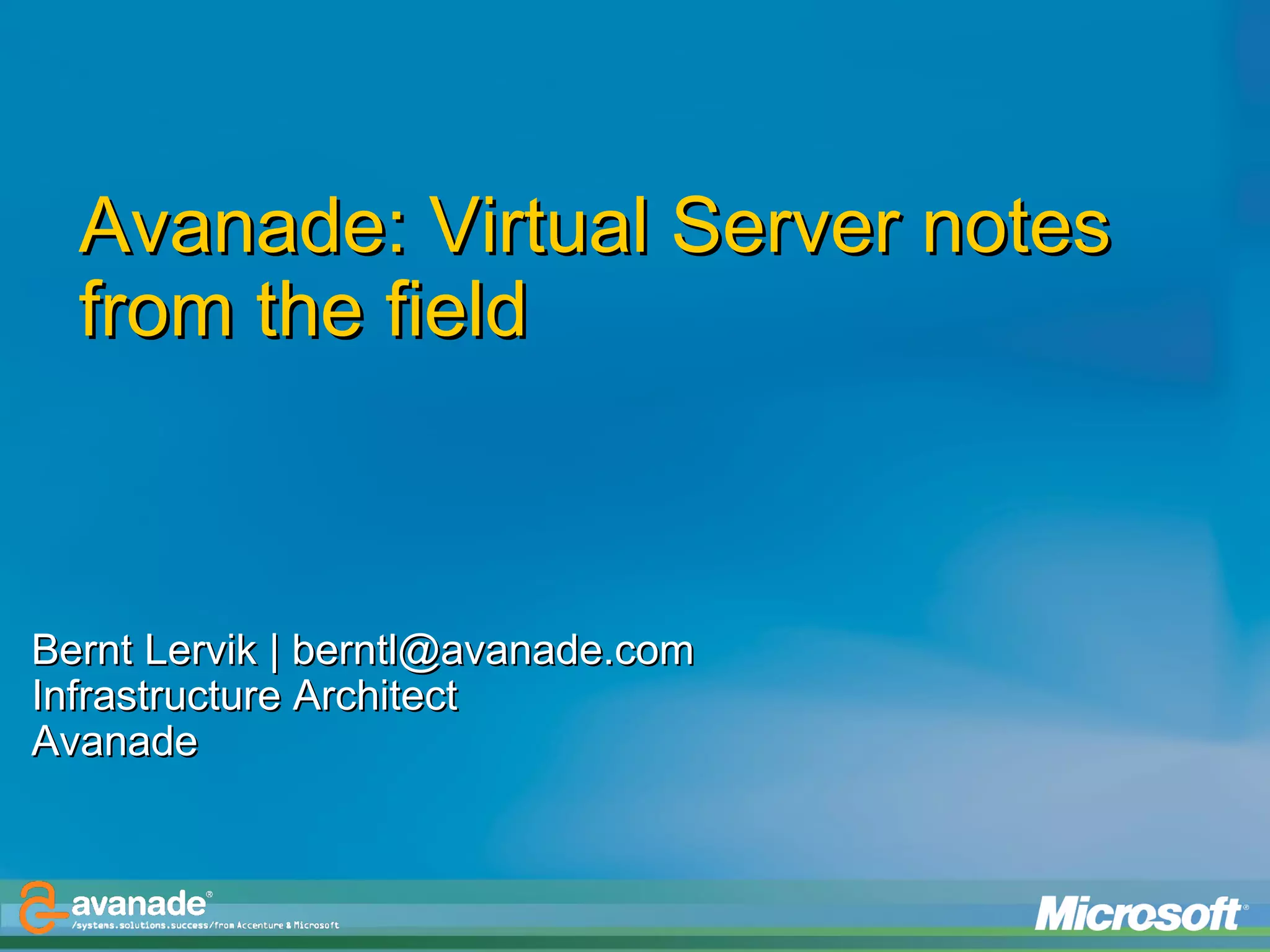 Avanade: Virtual Server notes from the field

Bernt Lervik | berntl@avanade.com
Infrastructure Architect
Avanade

avanade®
/systems.solutions.success/from Accenture & Microsoft

Microsoft®